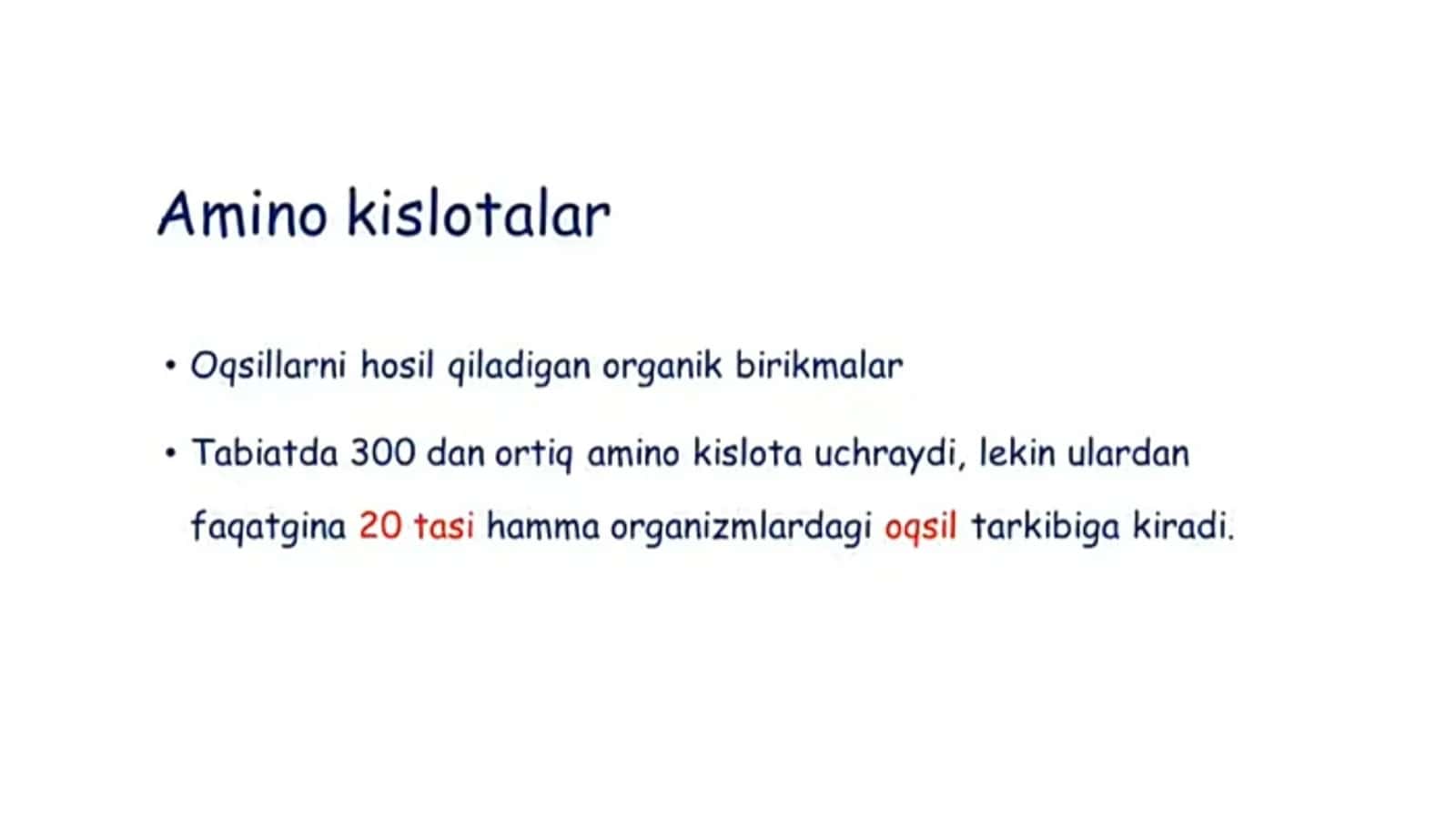 Amino kislotalar

• Oqsillarni hosil qiladigan organik birikmalar

• Tabiatda 300 dan ortiq amino kislota uchraydi, lekin ulardan faqatgina 20 tasi hamma organizmlardagi oqsil tarkibiga kiradi.